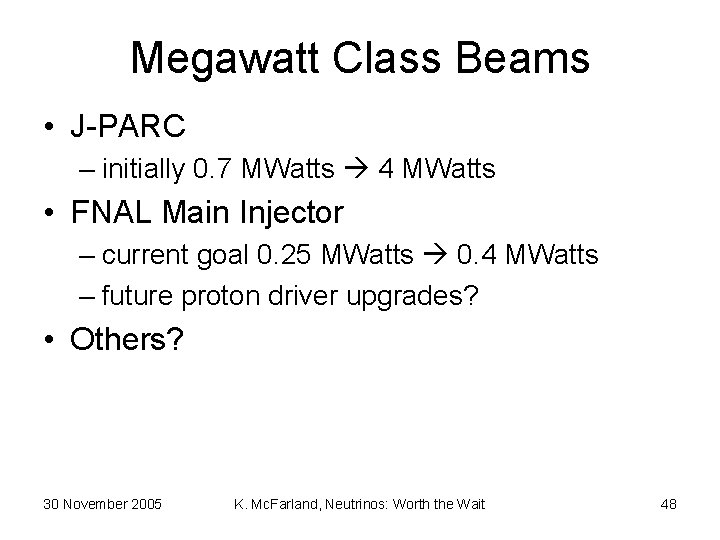 Megawatt Class Beams

• J-PARC
– initially 0.7 MWatts → 4 MWatts
• FNAL Main Injector
– current goal 0.25 MWatts → 0.4 MWatts
– future proton driver upgrades?
• Others?

30 November 2005 K. McFarland, Neutrinos: Worth the Wait 48